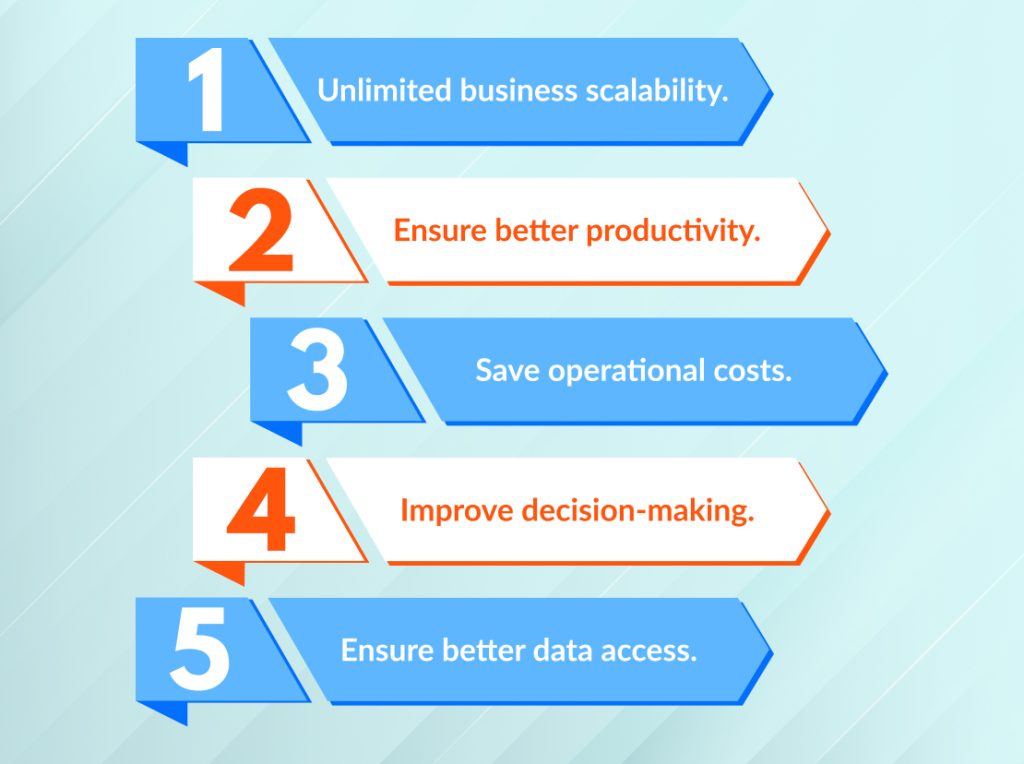 1 Unlimited business scalability.

2 Ensure better productivity.

3 Save operational costs.

4 Improve decision-making.

5 Ensure better data access.